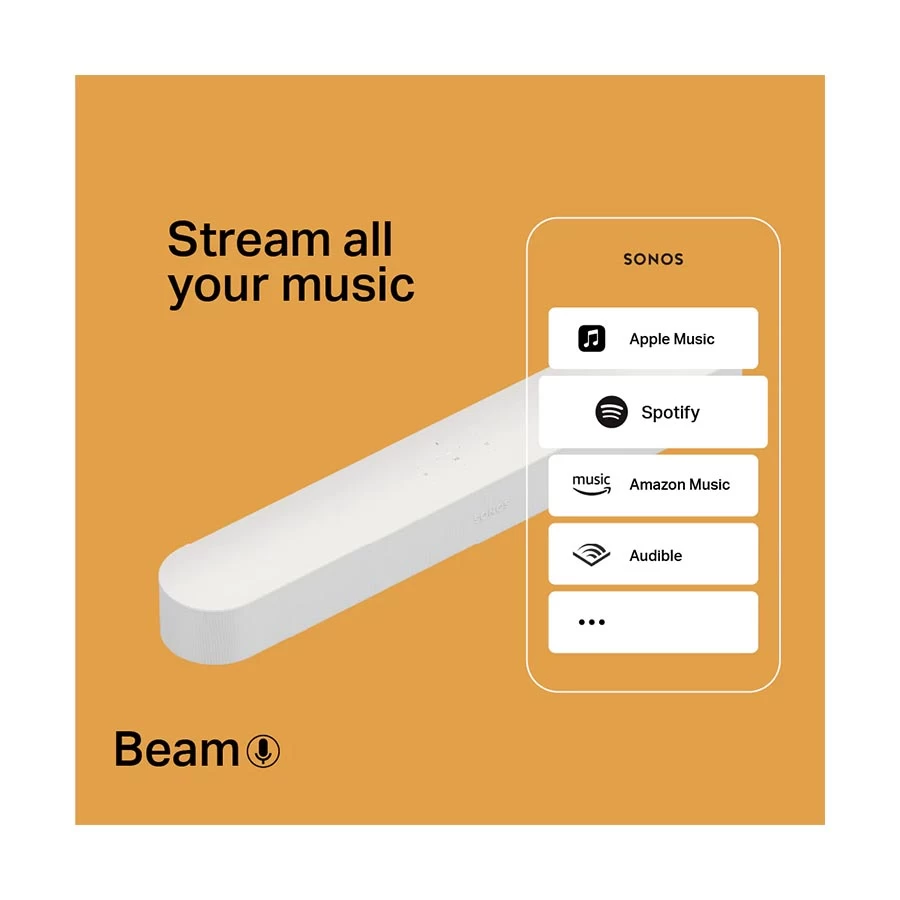 Stream all your music

SONOS

Apple Music

Spotify

music Amazon Music

Audible

...

SONOS

Beam